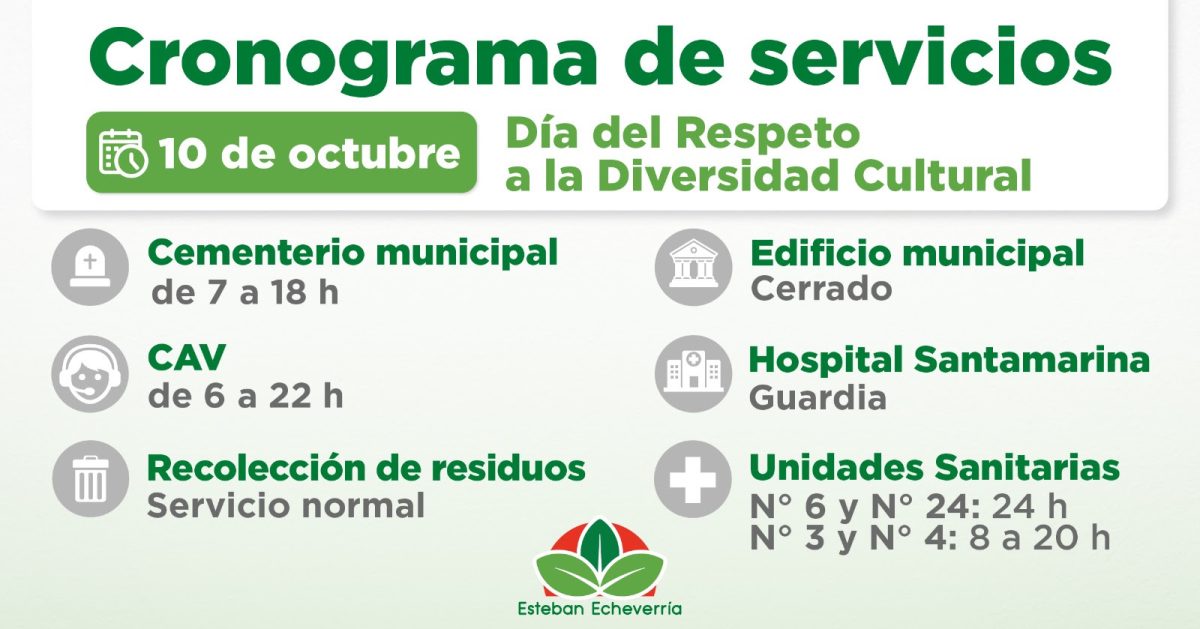 Cronograma de servicios

10 de octubre

Día del Respeto a la Diversidad Cultural

Cementerio municipal
de 7 a 18 h

CAV
de 6 a 22 h

Recolección de residuos
Servicio normal

Edificio municipal
Cerrado

Hospital Santamarina
Guardia

Unidades Sanitarias
N° 6 y N° 24: 24 h
N° 3 y N° 4: 8 a 20 h

Esteban Echeverría